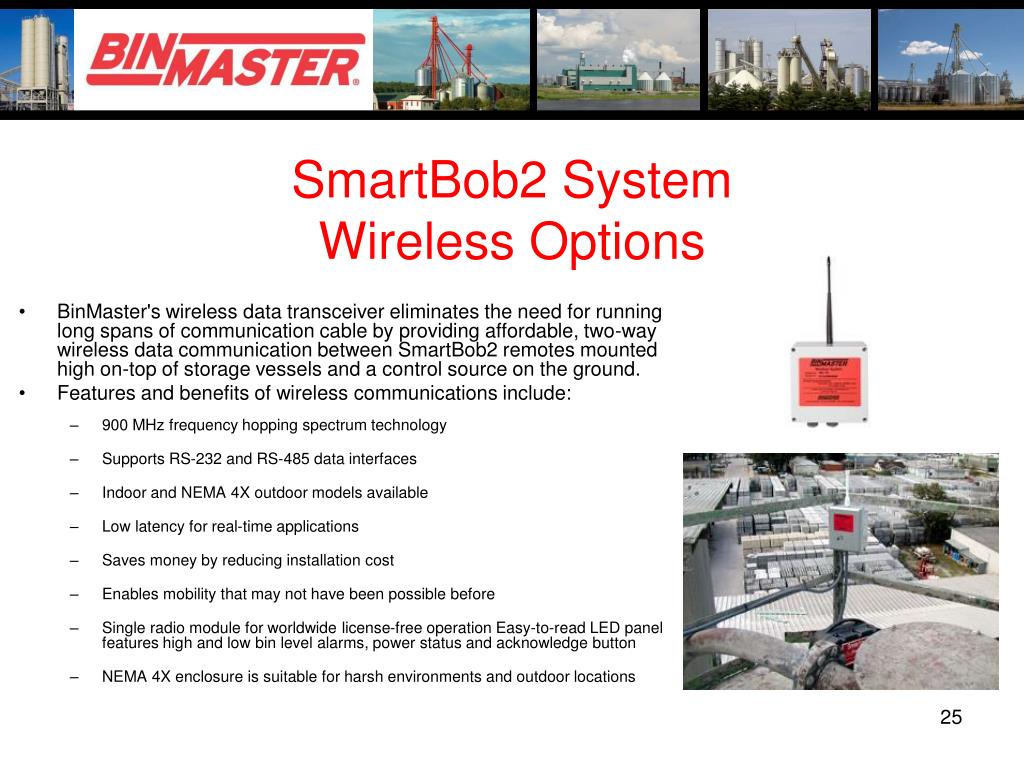 BINMASTER®

SmartBob2 System
Wireless Options

• BinMaster's wireless data transceiver eliminates the need for running long spans of communication cable by providing affordable, two-way wireless data communication between SmartBob2 remotes mounted high on-top of storage vessels and a control source on the ground.
• Features and benefits of wireless communications include:
– 900 MHz frequency hopping spectrum technology
– Supports RS-232 and RS-485 data interfaces
– Indoor and NEMA 4X outdoor models available
– Low latency for real-time applications
– Saves money by reducing installation cost
– Enables mobility that may not have been possible before
– Single radio module for worldwide license-free operation Easy-to-read LED panel features high and low bin level alarms, power status and acknowledge button
– NEMA 4X enclosure is suitable for harsh environments and outdoor locations

BINMASTER

25